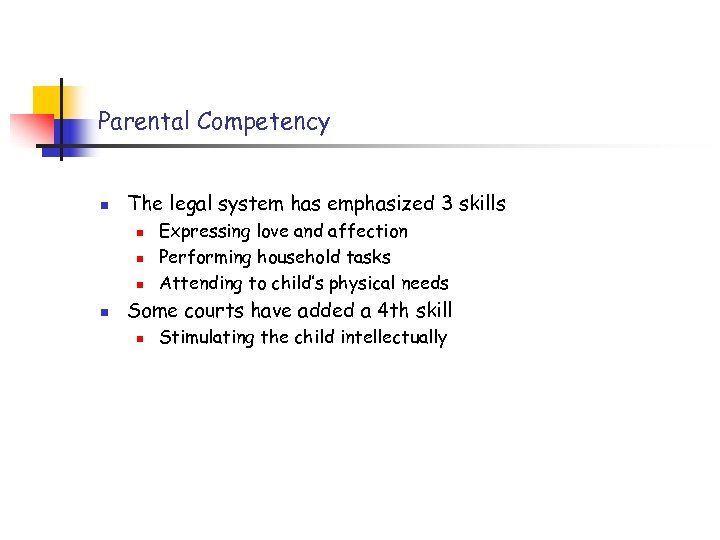 Parental Competency

- The legal system has emphasized 3 skills
  - Expressing love and affection
  - Performing household tasks
  - Attending to child's physical needs
- Some courts have added a 4th skill
  - Stimulating the child intellectually